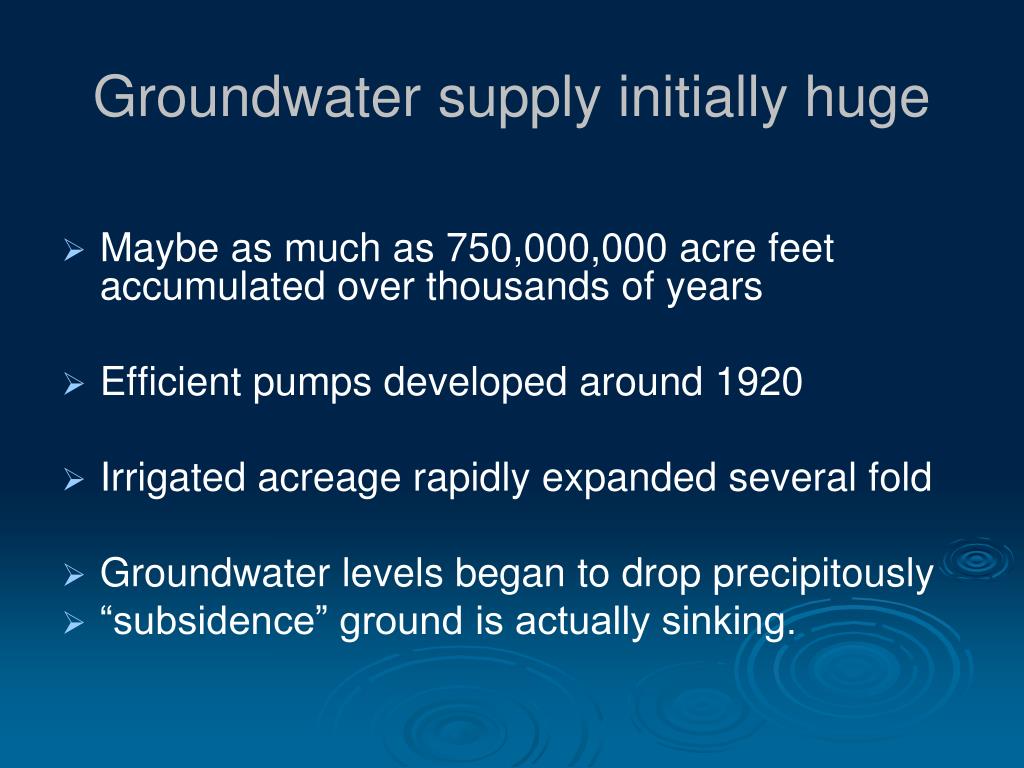 Groundwater supply initially huge

➢ Maybe as much as 750,000,000 acre feet accumulated over thousands of years

➢ Efficient pumps developed around 1920

➢ Irrigated acreage rapidly expanded several fold

➢ Groundwater levels began to drop precipitously
➢ "subsidence" ground is actually sinking.